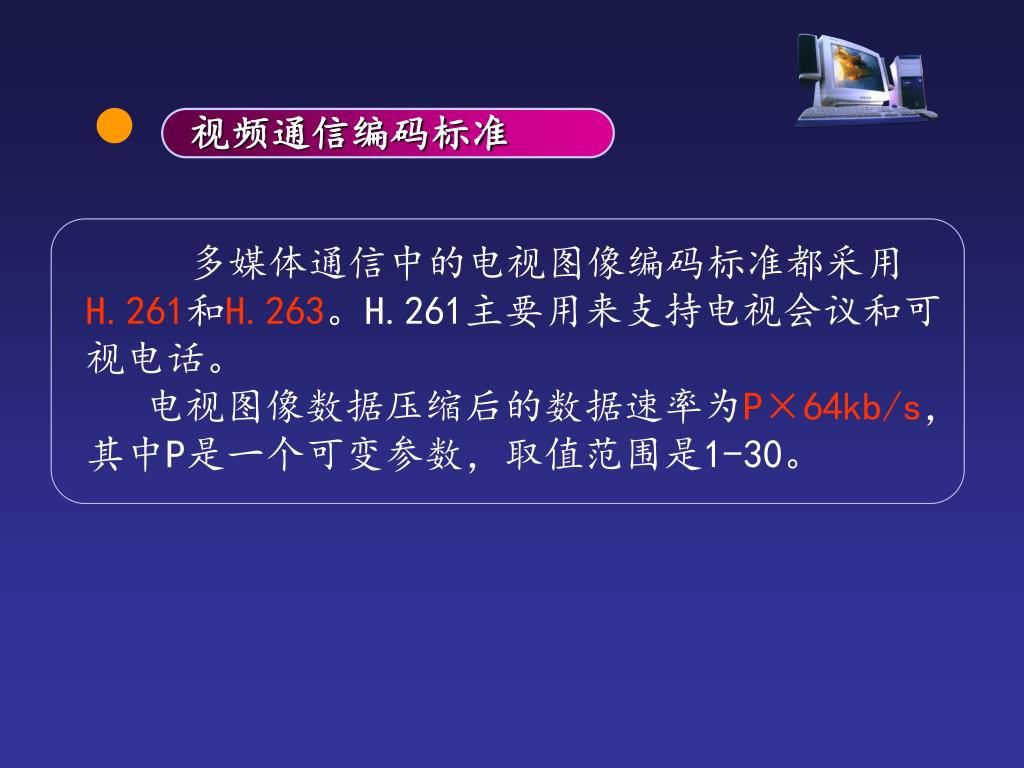 视频通信编码标准

多媒体通信中的电视图像编码标准都采用H.261和H.263。H.261主要用来支持电视会议和可视电话。

电视图像数据压缩后的数据速率为P×64kb/s，其中P是一个可变参数，取值范围是1-30。